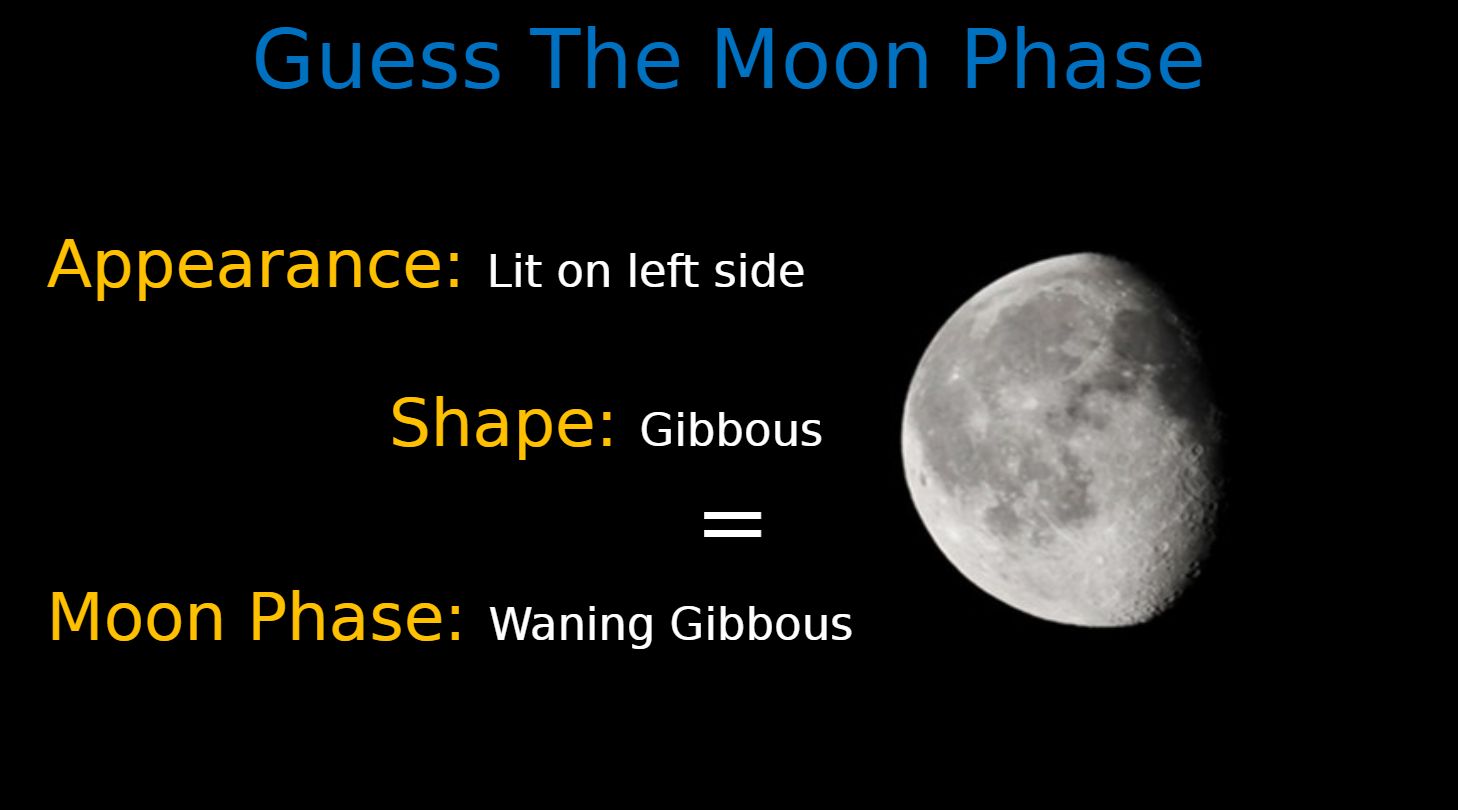 Guess The Moon Phase

Appearance: Lit on left side

Shape: Gibbous

=

Moon Phase: Waning Gibbous